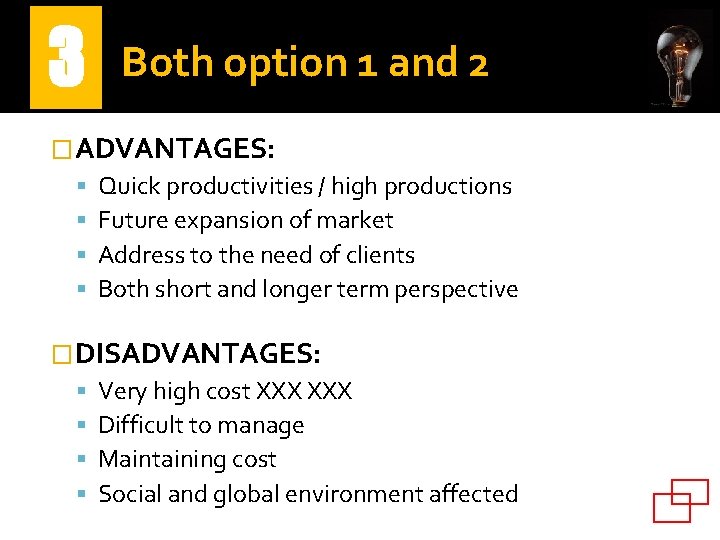 3 Both option 1 and 2

ADVANTAGES:
- Quick productivities / high productions
- Future expansion of market
- Address to the need of clients
- Both short and longer term perspective

DISADVANTAGES:
- Very high cost XXX XXX
- Difficult to manage
- Maintaining cost
- Social and global environment affected